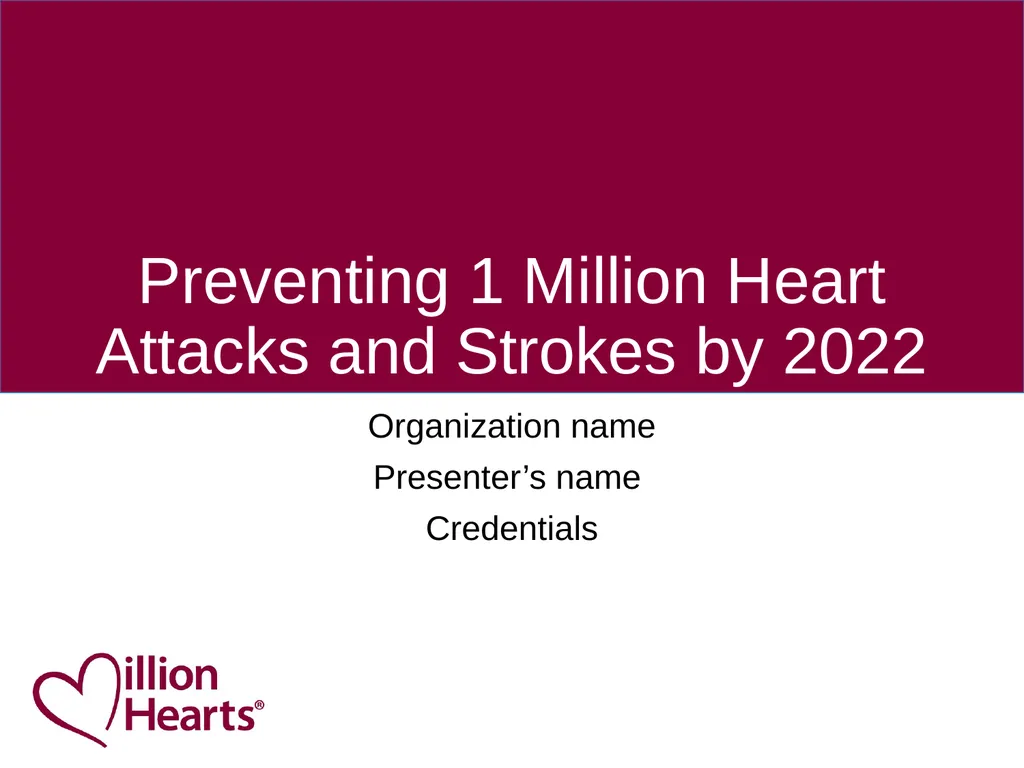 Preventing 1 Million Heart Attacks and Strokes by 2022

Organization name
Presenter’s name
Credentials

Million Hearts®